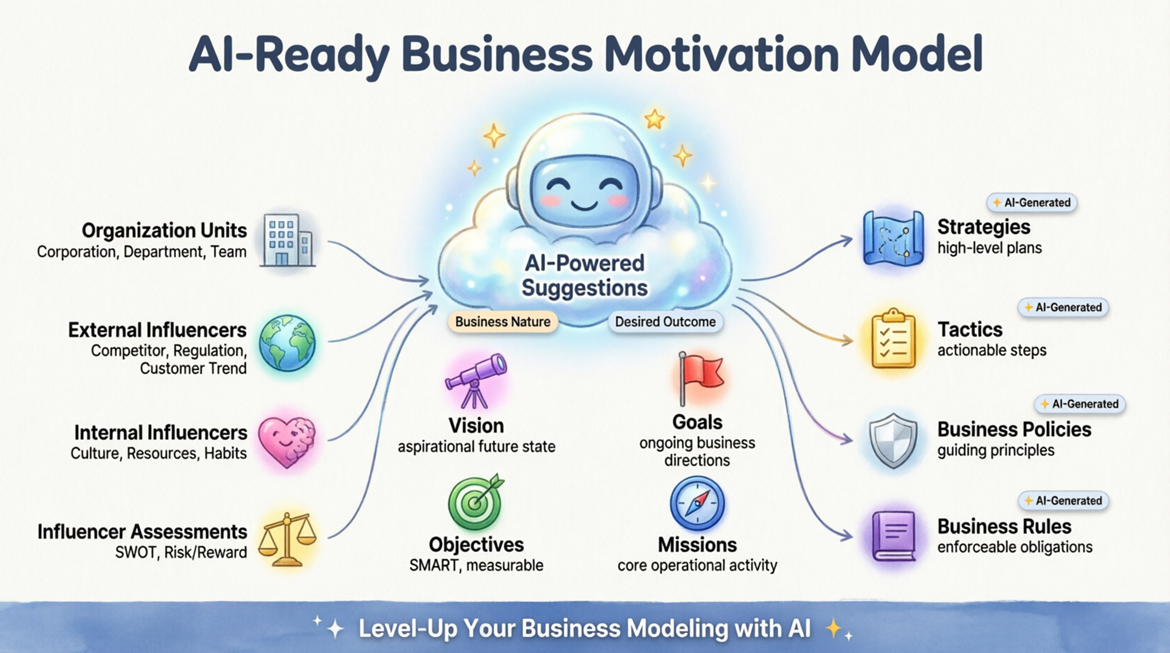 AI-Ready Business Motivation Model

Organization Units
Corporation, Department, Team

External Influencers
Competitor, Regulation, Customer Trend

Internal Influencers
Culture, Resources, Habits

Influencer Assessments
SWOT, Risk/Reward

AI-Powered Suggestions

Business Nature

Desired Outcome

Vision
aspirational future state

Goals
ongoing business directions

Objectives
SMART, measurable

Missions
core operational activity

AI-Generated
Strategies
high-level plans

AI-Generated
Tactics
actionable steps

AI-Generated
Business Policies
guiding principles

AI-Generated
Business Rules
enforceable obligations

Level-Up Your Business Modeling with AI